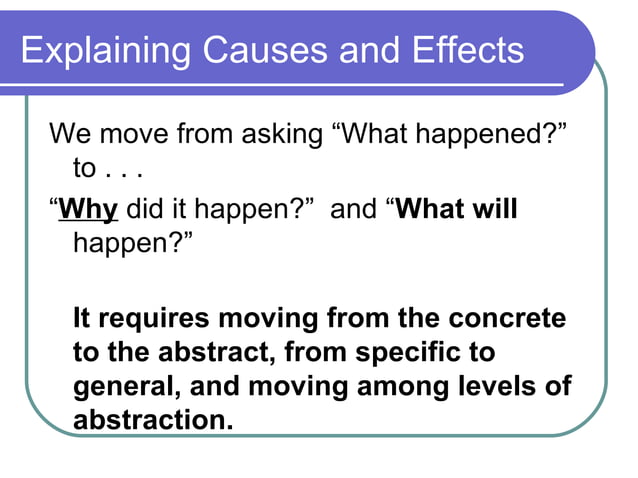 Explaining Causes and Effects

We move from asking “What happened?” to . . .

“Why did it happen?” and “What will happen?”

It requires moving from the concrete to the abstract, from specific to general, and moving among levels of abstraction.